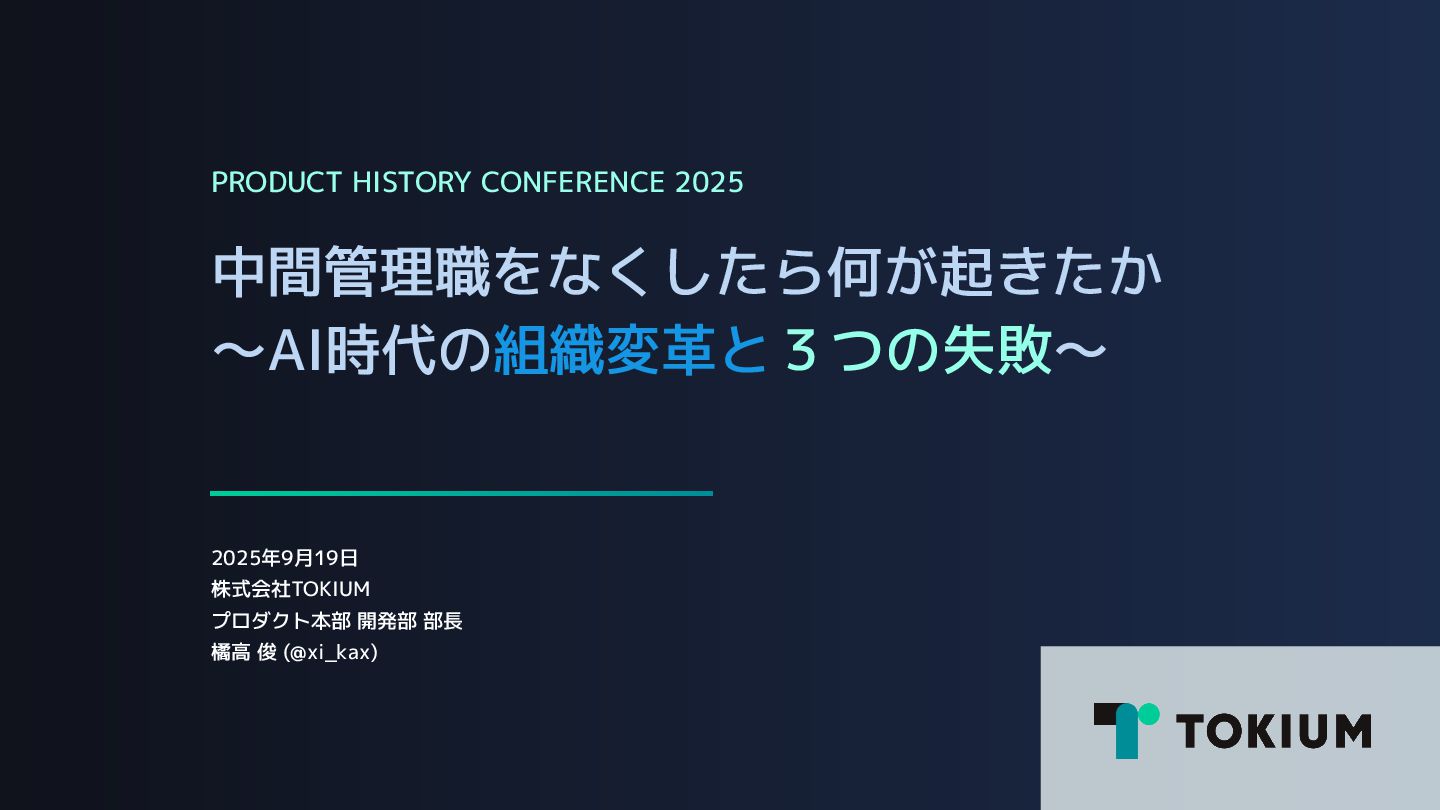 PRODUCT HISTORY CONFERENCE 2025

中間管理職をなくしたら何が起きたか
〜AI時代の組織変革と３つの失敗〜

2025年9月19日
株式会社TOKIUM
プロダクト本部 開発部 部長
橘高 俊 (@xi_kax)

TOKIUM